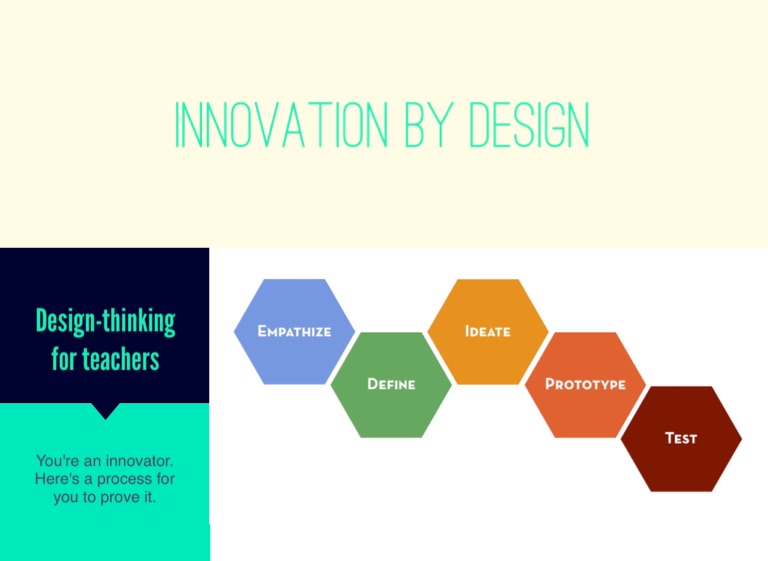 INNOVATION BY DESIGN

Design-thinking for teachers

You're an innovator. Here's a process for you to prove it.

EMPATHIZE

DEFINE

IDEATE

PROTOTYPE

TEST